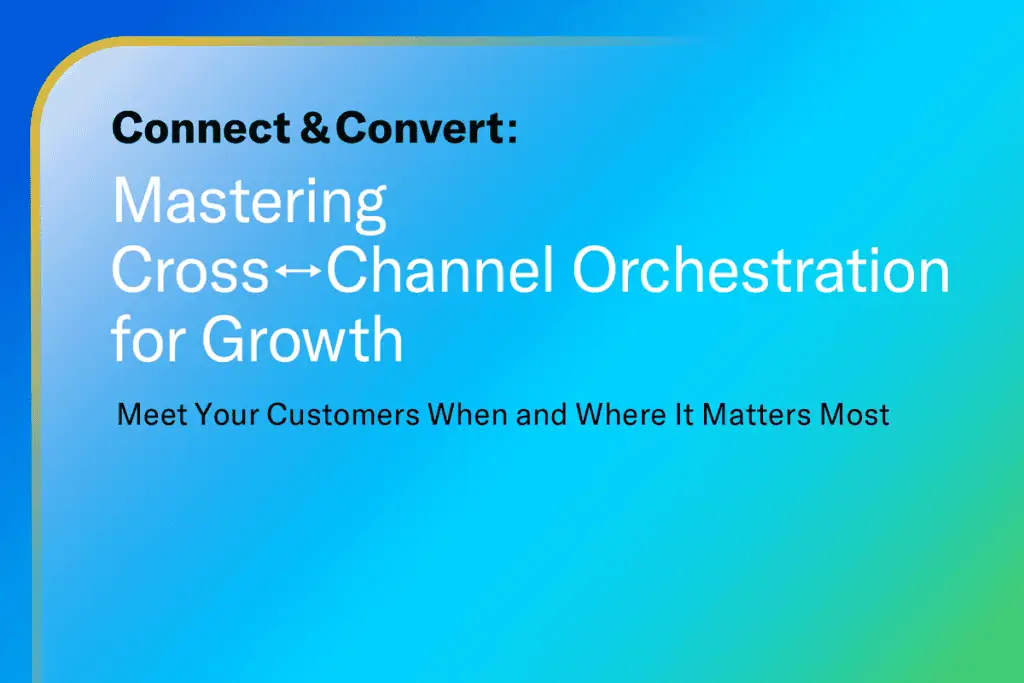 Connect & Convert:

Mastering Cross↔Channel Orchestration for Growth

Meet Your Customers When and Where It Matters Most